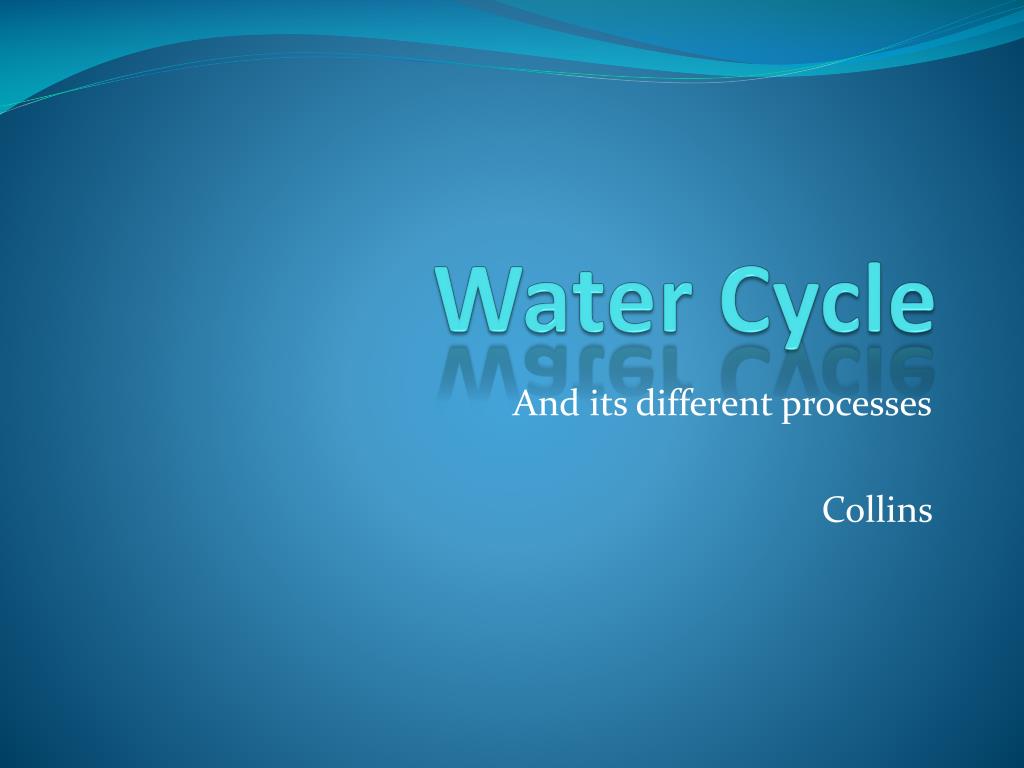 Water Cycle

And its different processes

Collins